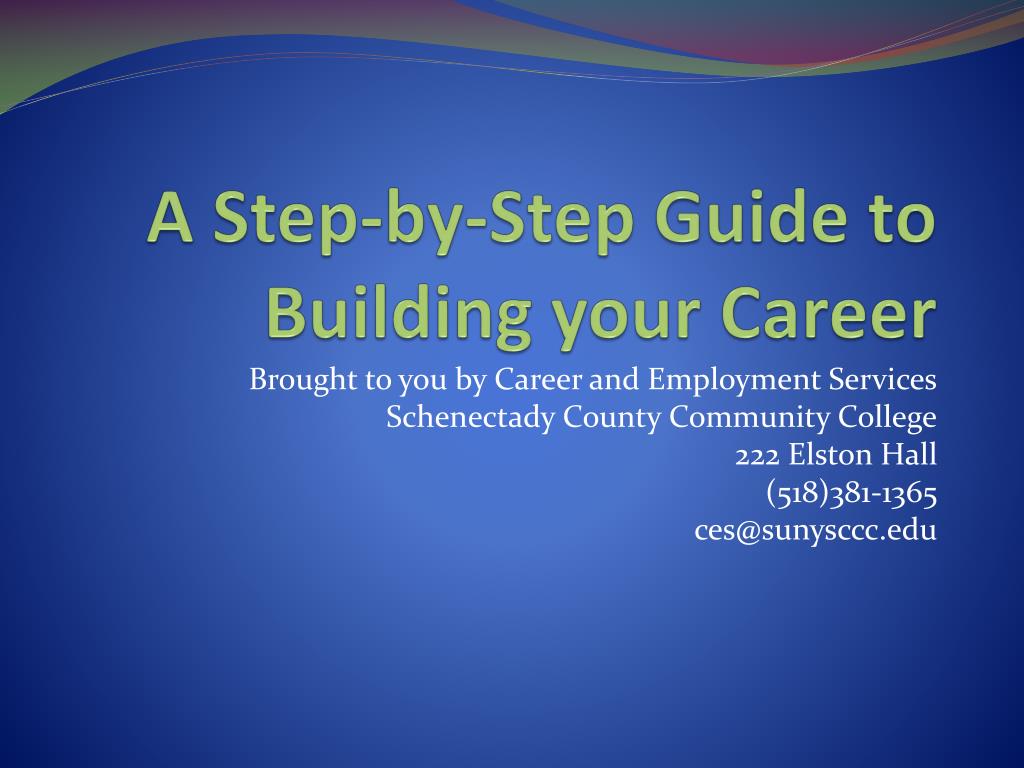 A Step-by-Step Guide to Building your Career

Brought to you by Career and Employment Services
Schenectady County Community College
222 Elston Hall
(518)381-1365
ces@sunysccc.edu